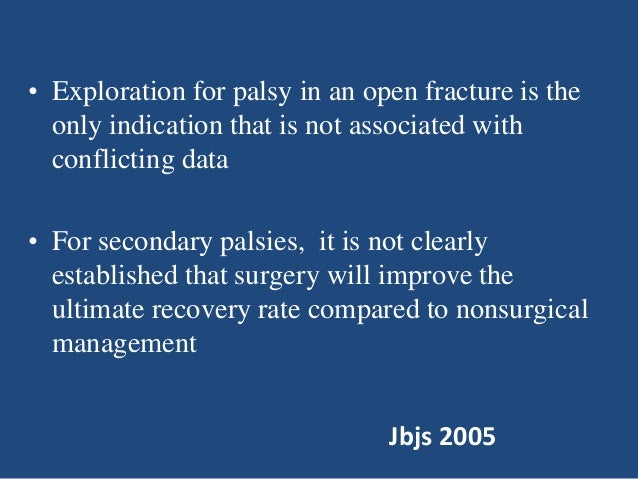 • Exploration for palsy in an open fracture is the only indication that is not associated with conflicting data

• For secondary palsies, it is not clearly established that surgery will improve the ultimate recovery rate compared to nonsurgical management

Jbjs 2005